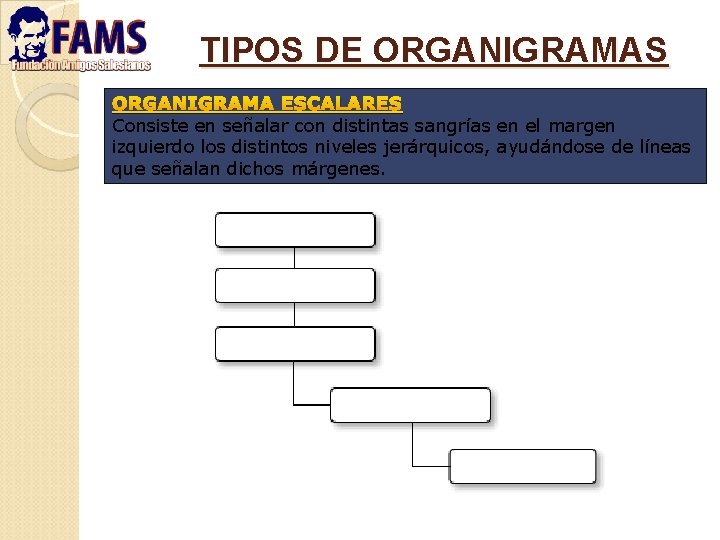 FAMS
Fundación Amigos Salesianos

TIPOS DE ORGANIGRAMAS

ORGANIGRAMA ESCALARES
Consiste en señalar con distintas sangrías en el margen izquierdo los distintos niveles jerárquicos, ayudándose de líneas que señalan dichos márgenes.